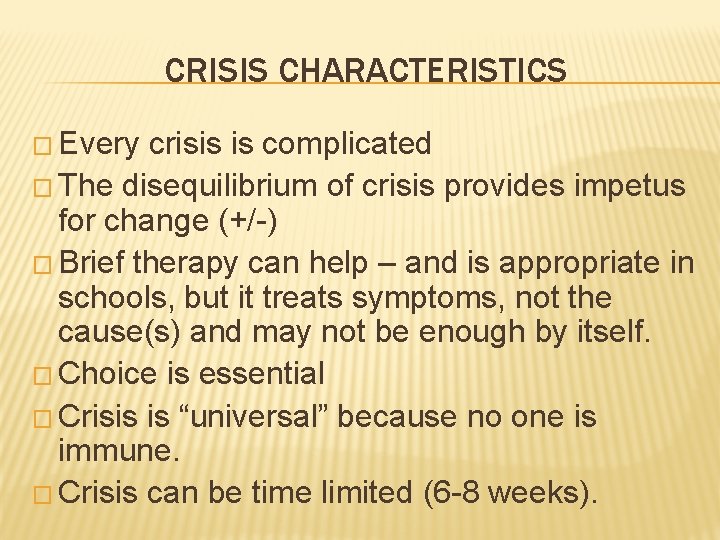 CRISIS CHARACTERISTICS

□ Every crisis is complicated
□ The disequilibrium of crisis provides impetus for change (+/-)
□ Brief therapy can help – and is appropriate in schools, but it treats symptoms, not the cause(s) and may not be enough by itself.
□ Choice is essential
□ Crisis is “universal” because no one is immune.
□ Crisis can be time limited (6-8 weeks).